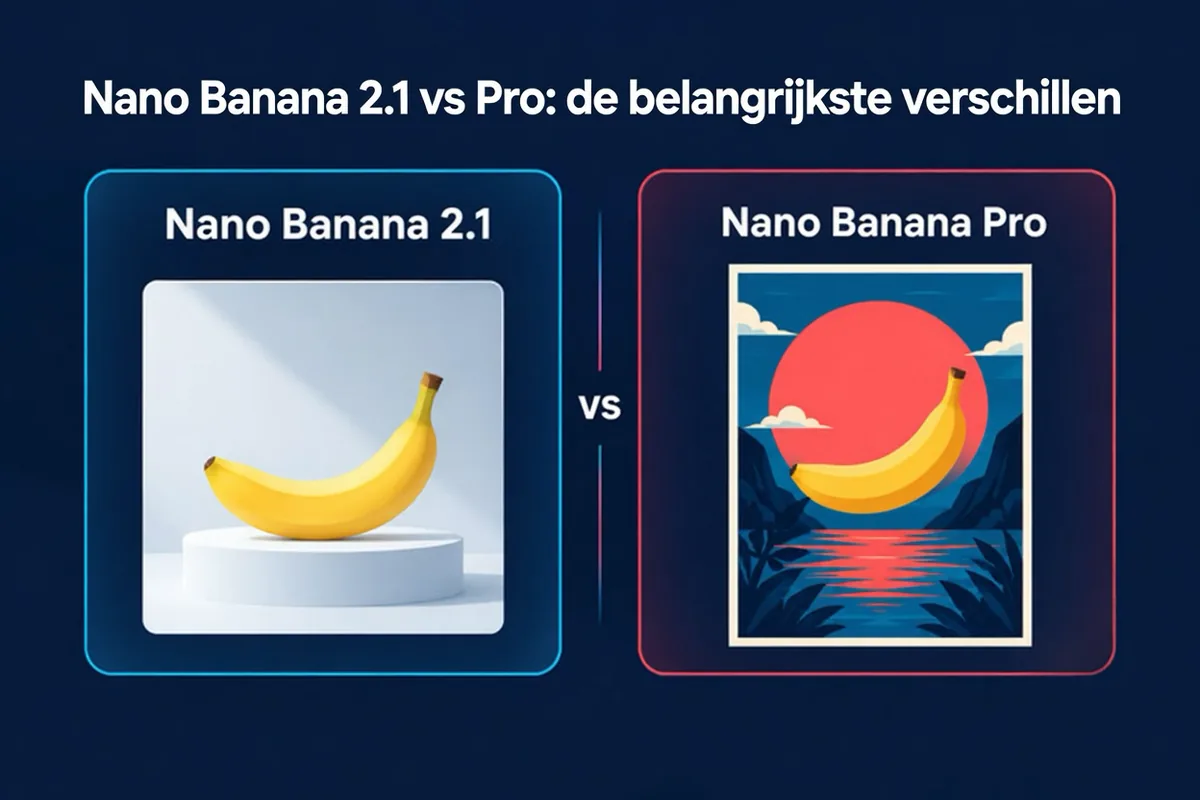 Nano Banana 2.1 vs Pro: de belangrijkste verschillen

Nano Banana 2.1

vs

Nano Banana Pro